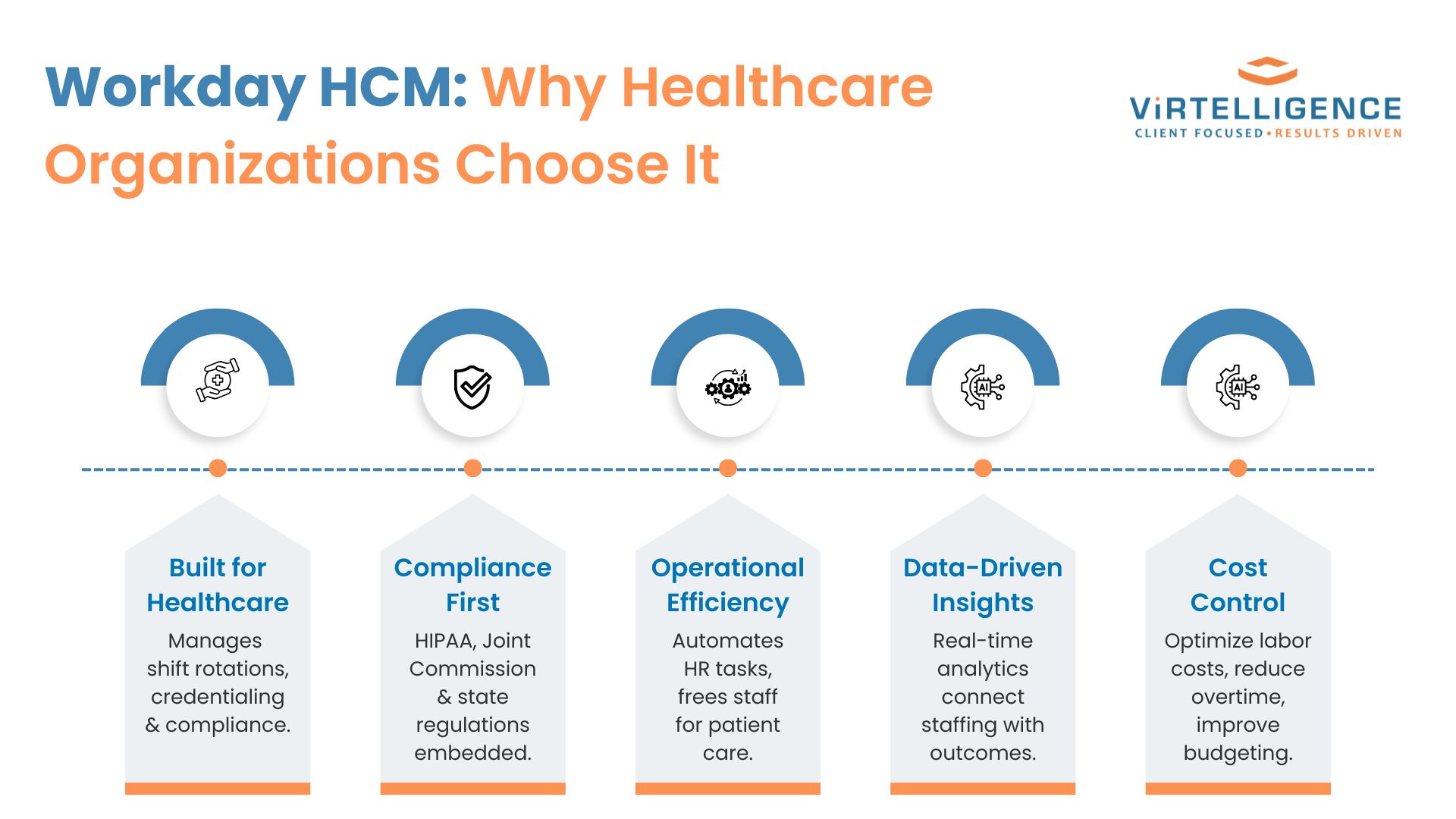 Workday HCM: Why Healthcare Organizations Choose It

ViRTELLIGENCE
CLIENT FOCUSED • RESULTS DRIVEN

AI

AI

Built for Healthcare
Manages shift rotations, credentialing & compliance.

Compliance First
HIPAA, Joint Commission & state regulations embedded.

Operational Efficiency
Automates HR tasks, frees staff for patient care.

Data-Driven Insights
Real-time analytics connect staffing with outcomes.

Cost Control
Optimize labor costs, reduce overtime, improve budgeting.